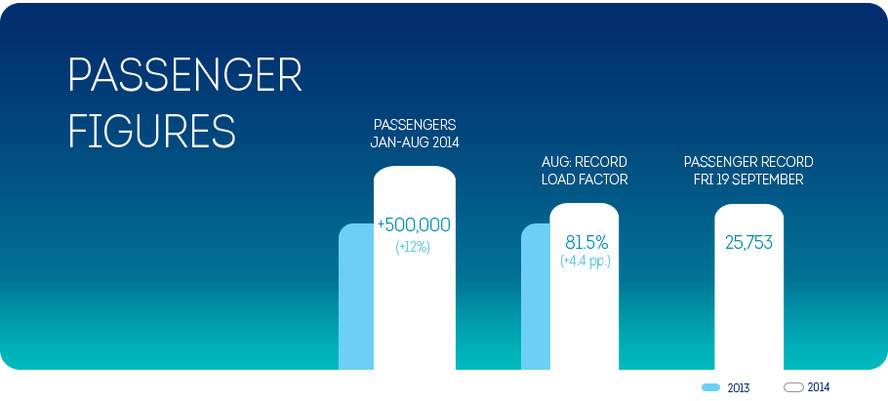 PASSENGER FIGURES

PASSENGERS JAN-AUG 2014

+500,000
(+12%)

AUG: RECORD LOAD FACTOR

81.5%
(+4.4 pp.)

PASSENGER RECORD FRI 19 SEPTEMBER

25,753

2013
2014